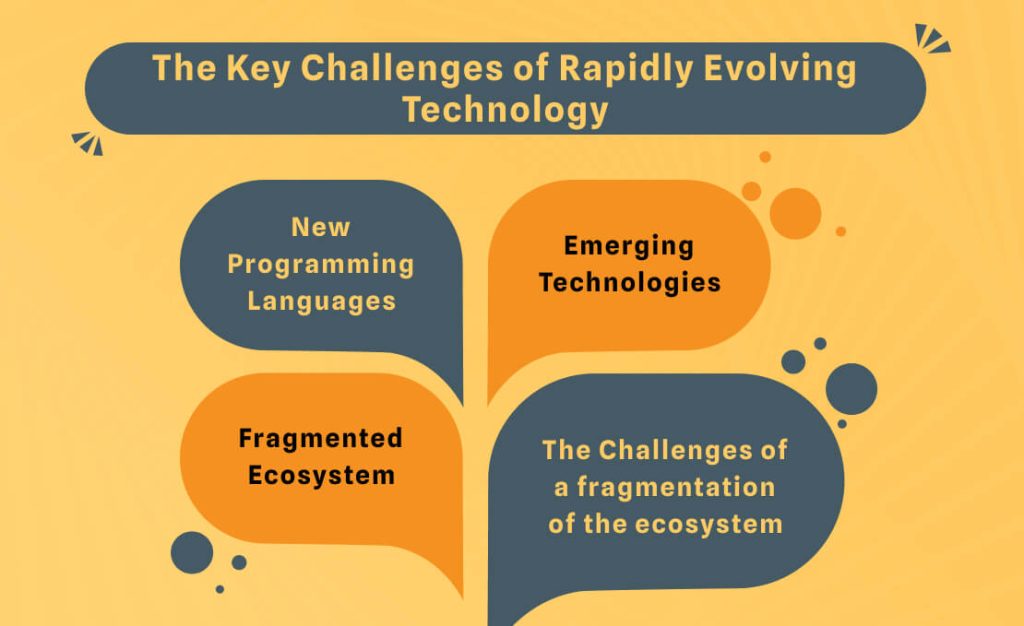 The Key Challenges of Rapidly Evolving Technology

New Programming Languages

Emerging Technologies

Fragmented Ecosystem

The Challenges of a fragmentation of the ecosystem